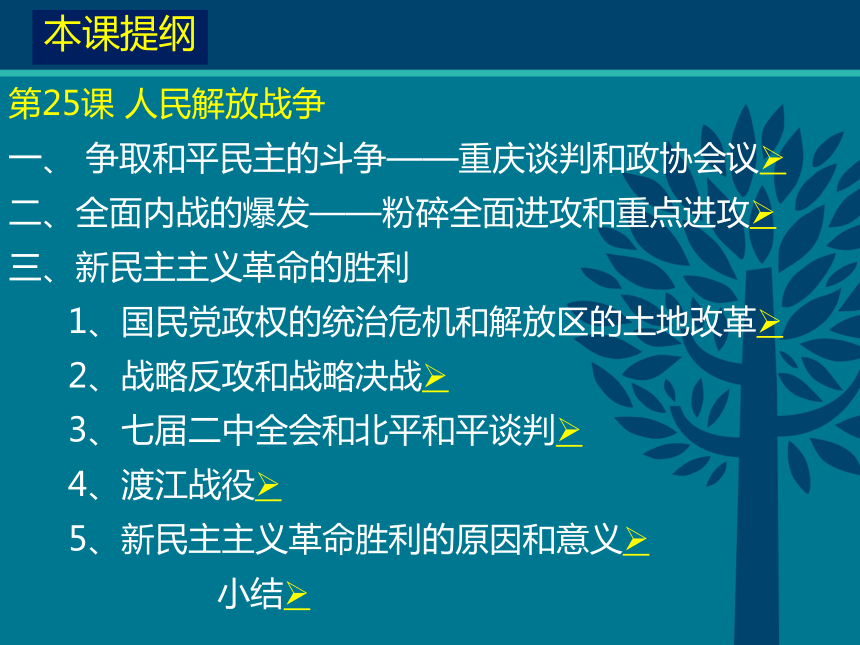 本课提纲

第25课 人民解放战争

一、 争取和平民主的斗争——重庆谈判和政协会议➢

二、全面内战的爆发——粉碎全面进攻和重点进攻➢

三、新民主主义革命的胜利

1、国民党政权的统治危机和解放区的土地改革➢

2、战略反攻和战略决战➢

3、七届二中全会和北平和平谈判➢

4、渡江战役➢

5、新民主主义革命胜利的原因和意义➢

小结➢